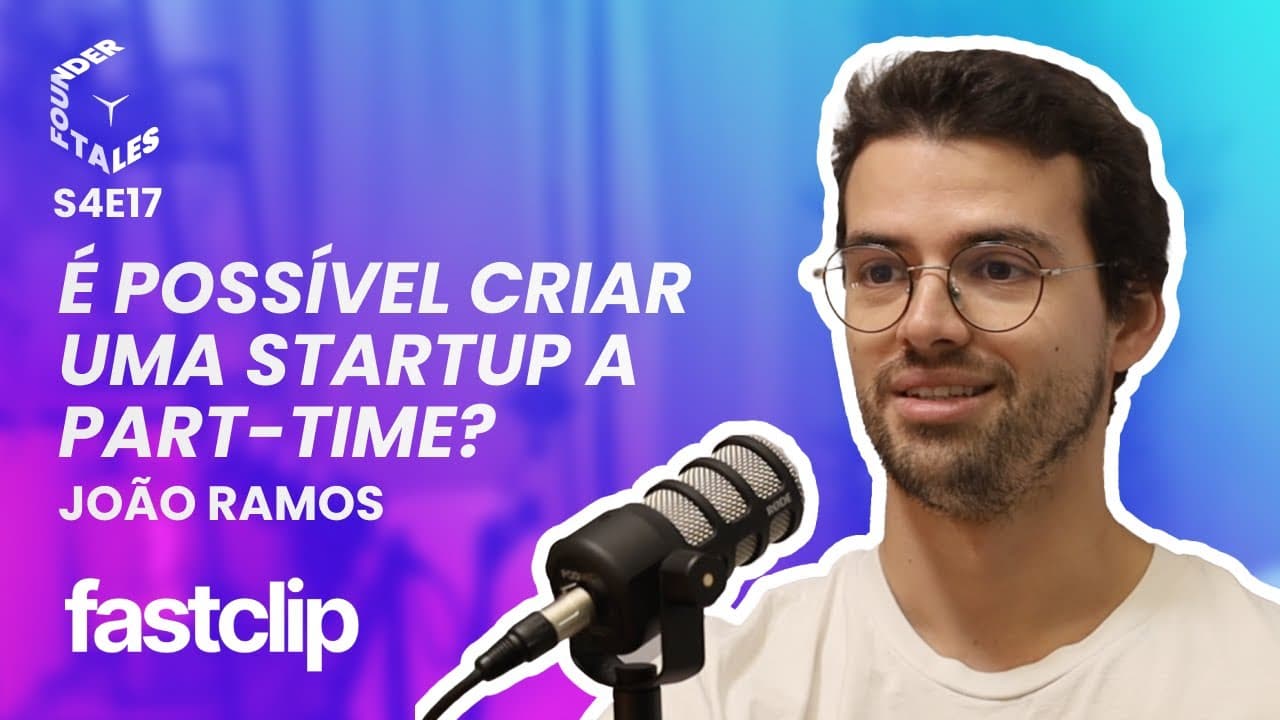 FOUNDER TALES

S4E17

É POSSÍVEL CRIAR UMA STARTUP A PART-TIME?

JOÃO RAMOS

fastclip

RØDE